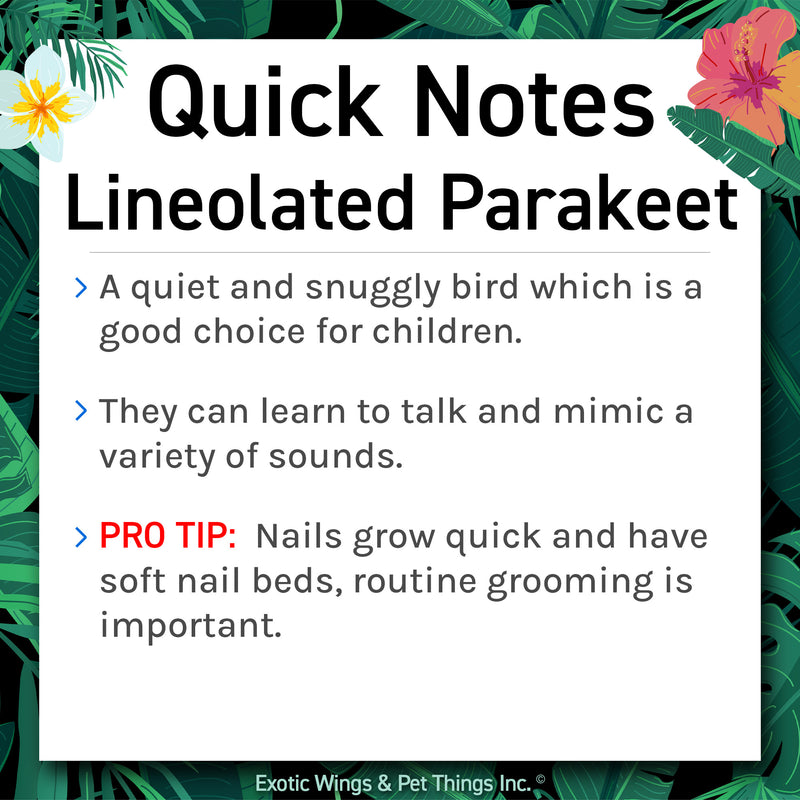 Quick Notes
Lineolated Parakeet

> A quiet and snuggly bird which is a good choice for children.

> They can learn to talk and mimic a variety of sounds.

> PRO TIP: Nails grow quick and have soft nail beds, routine grooming is important.

Exotic Wings & Pet Things Inc. ©